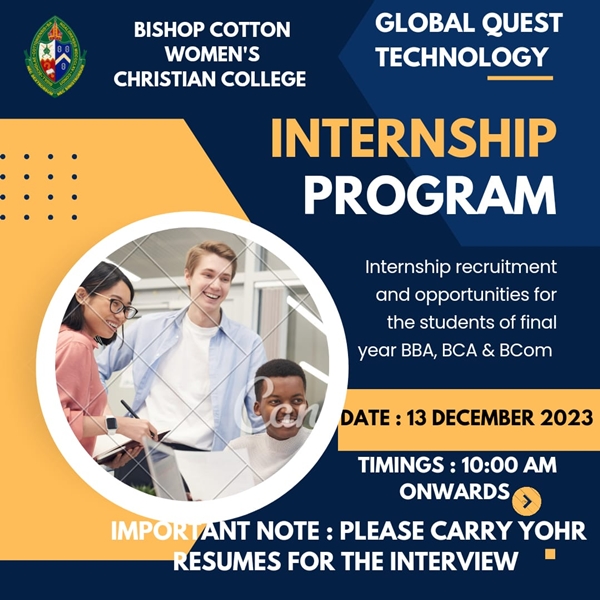 BISHOP COTTON WOMEN'S CHRISTIAN COLLEGE

GLOBAL QUEST TECHNOLOGY

INTERNSHIP PROGRAM

Internship recruitment and opportunities for the students of final year BBA, BCA & BCom

DATE : 13 DECEMBER 2023

TIMINGS : 10:00 AM ONWARDS

IMPORTANT NOTE : PLEASE CARRY YOHR RESUMES FOR THE INTERVIEW